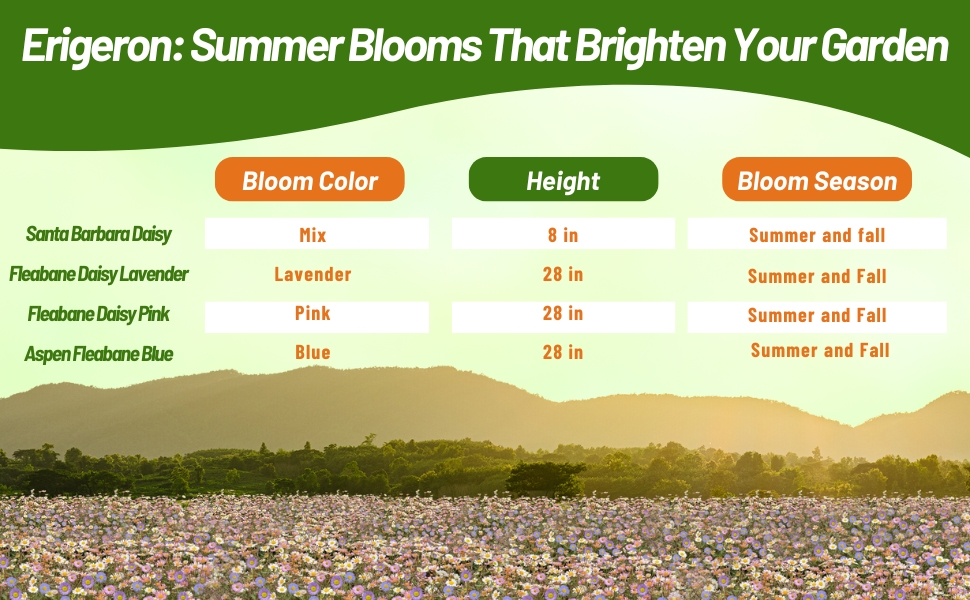 Erigeron: Summer Blooms That Brighten Your Garden

| | Bloom Color | Height | Bloom Season |
|---|---|---|---|
| Santa Barbara Daisy | Mix | 8 in | Summer and fall |
| Fleabane Daisy Lavender | Lavender | 28 in | Summer and Fall |
| Fleabane Daisy Pink | Pink | 28 in | Summer and Fall |
| Aspen Fleabane Blue | Blue | 28 in | Summer and Fall |